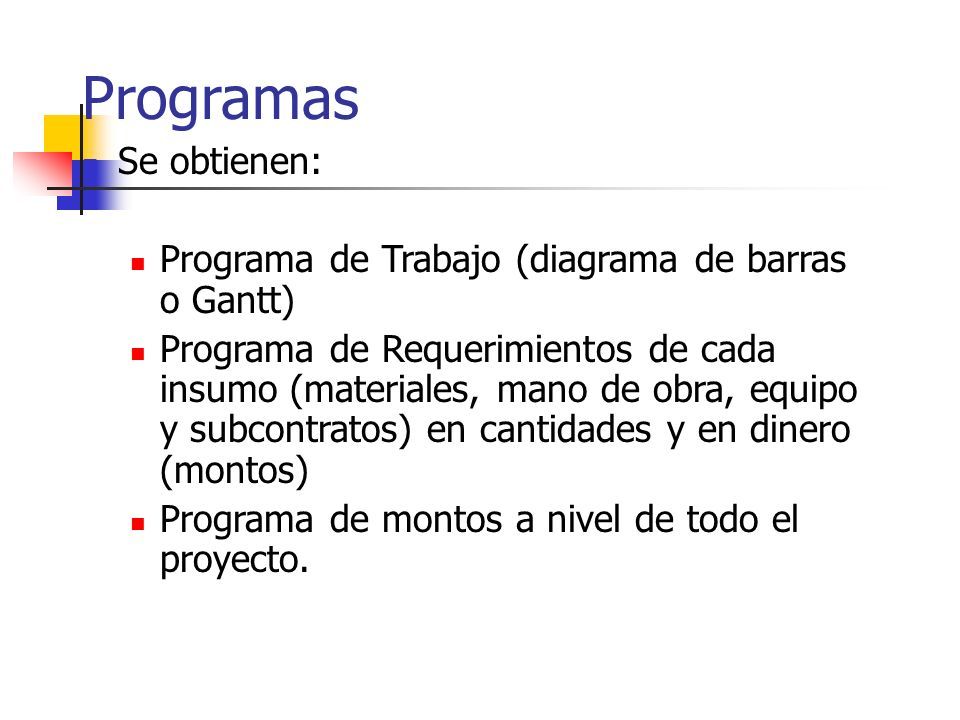 Programas

Se obtienen:

- Programa de Trabajo (diagrama de barras o Gantt)
- Programa de Requerimientos de cada insumo (materiales, mano de obra, equipo y subcontratos) en cantidades y en dinero (montos)
- Programa de montos a nivel de todo el proyecto.